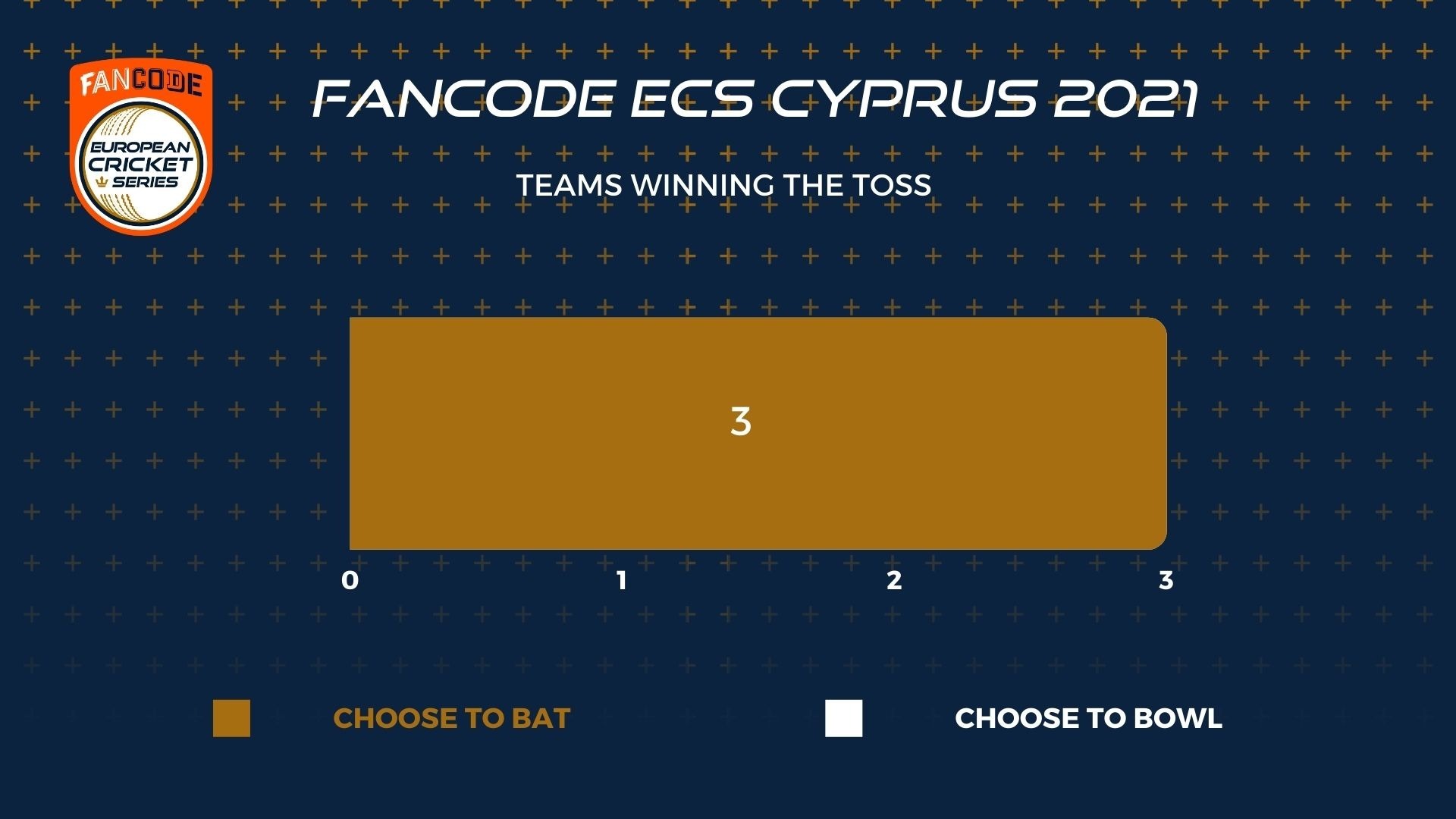 FANCODE
EUROPEAN CRICKET SERIES

FANCODE ECS CYPRUS 2021

TEAMS WINNING THE TOSS

3

0 1 2 3

CHOOSE TO BAT

CHOOSE TO BOWL